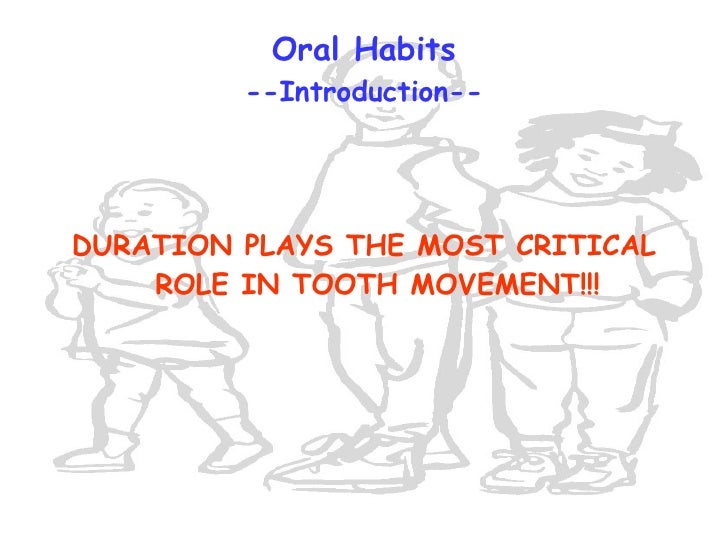 Oral Habits
--Introduction--

DURATION PLAYS THE MOST CRITICAL ROLE IN TOOTH MOVEMENT!!!